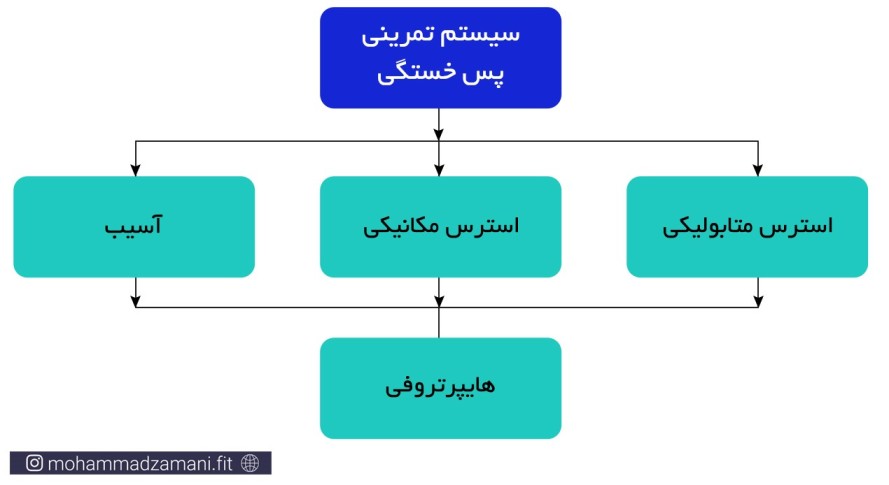 سیستم تمرینی
پس خستگی

استرس متابولیکی

استرس مکانیکی

آسیب

هایپرتروفی

mohammadzamani.fit